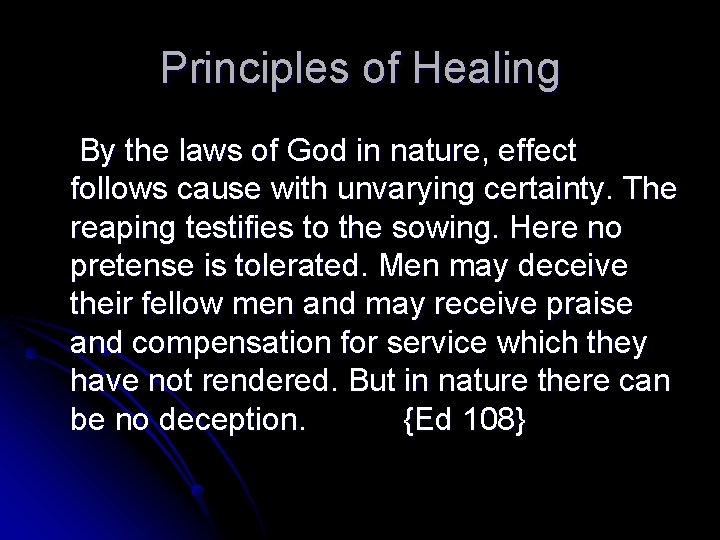 Principles of Healing

By the laws of God in nature, effect follows cause with unvarying certainty. The reaping testifies to the sowing. Here no pretense is tolerated. Men may deceive their fellow men and may receive praise and compensation for service which they have not rendered. But in nature there can be no deception. {Ed 108}